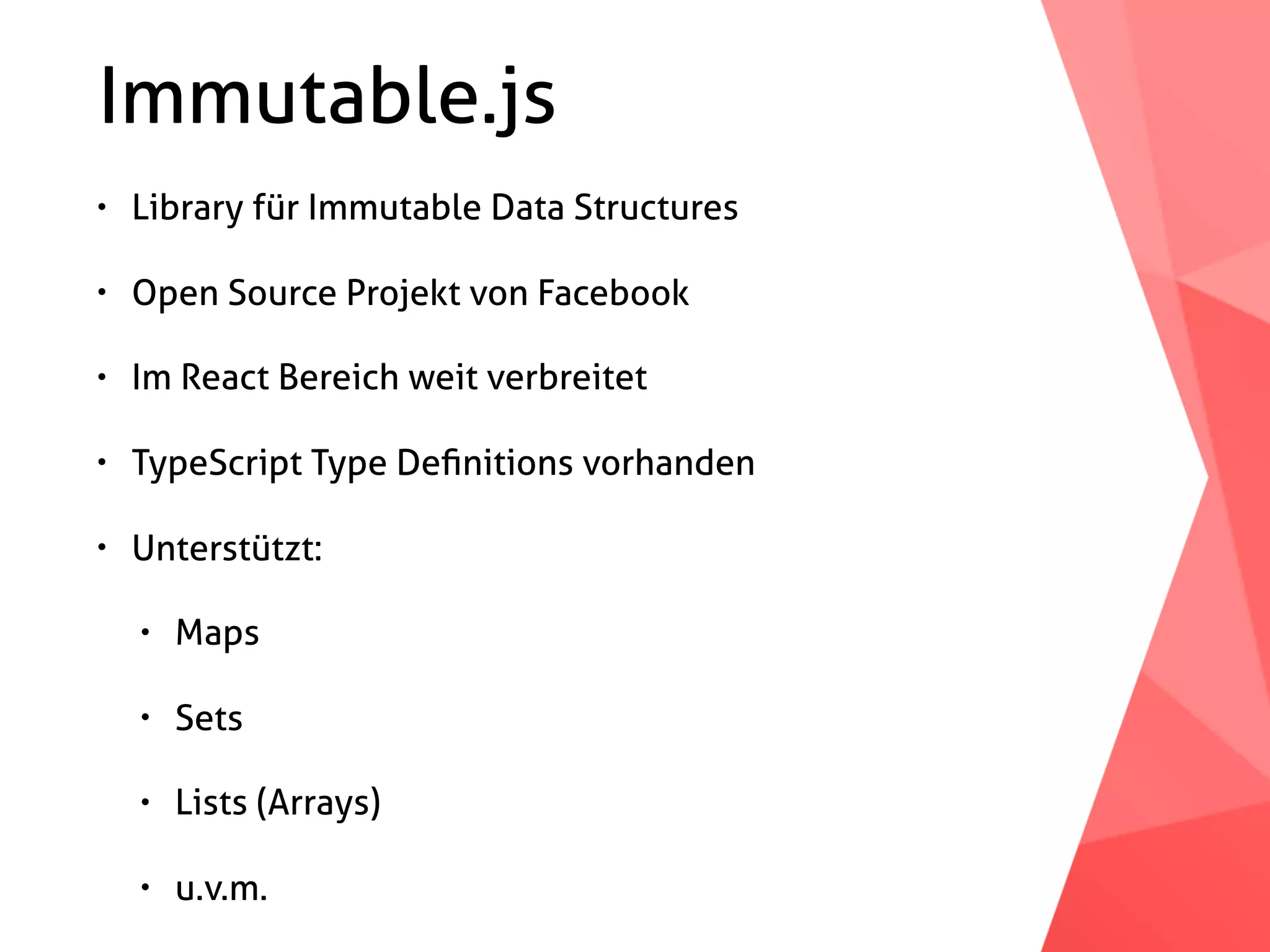 Immutable.js

• Library für Immutable Data Structures
• Open Source Projekt von Facebook
• Im React Bereich weit verbreitet
• TypeScript Type Definitions vorhanden
• Unterstützt:
  • Maps
  • Sets
  • Lists (Arrays)
  • u.v.m.